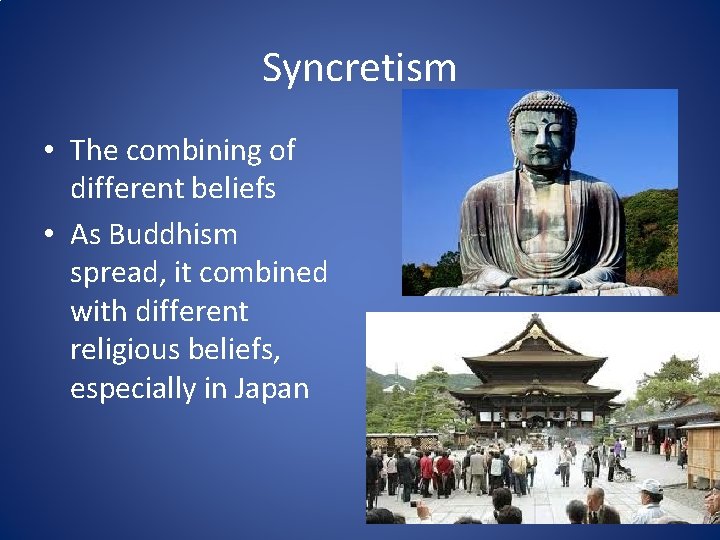 Syncretism

• The combining of different beliefs

• As Buddhism spread, it combined with different religious beliefs, especially in Japan